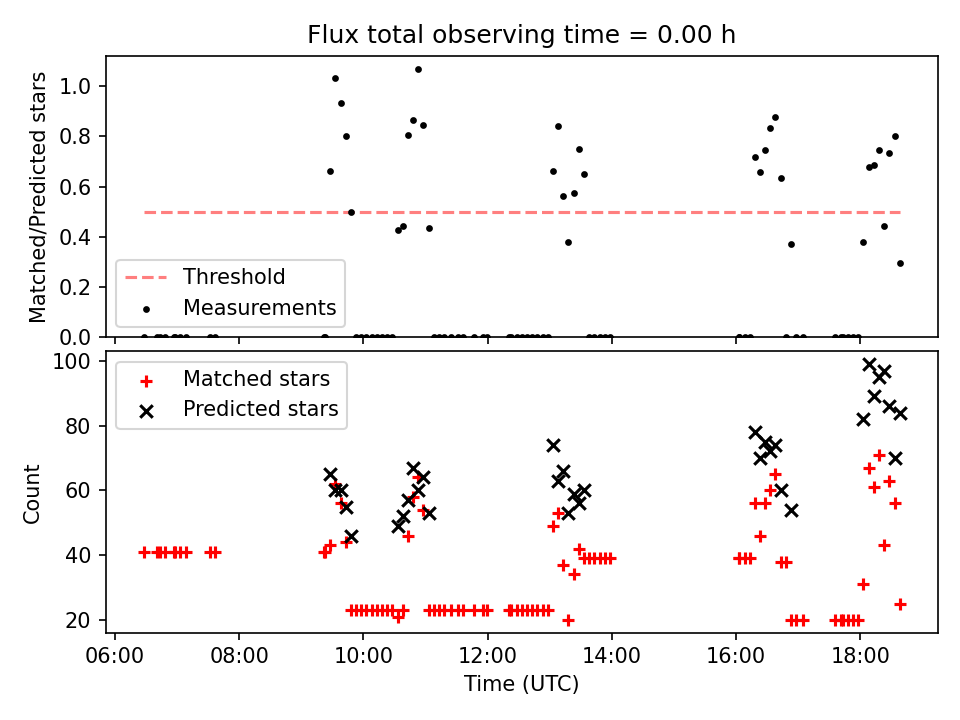 Flux total observing time = 0.00 h

Matched/Predicted stars

1.0
0.8
0.6
0.4
0.2
0.0

Threshold
Measurements

Count

100
80
60
40
20

Matched stars
Predicted stars

06:00
08:00
10:00
12:00
14:00
16:00
18:00

Time (UTC)